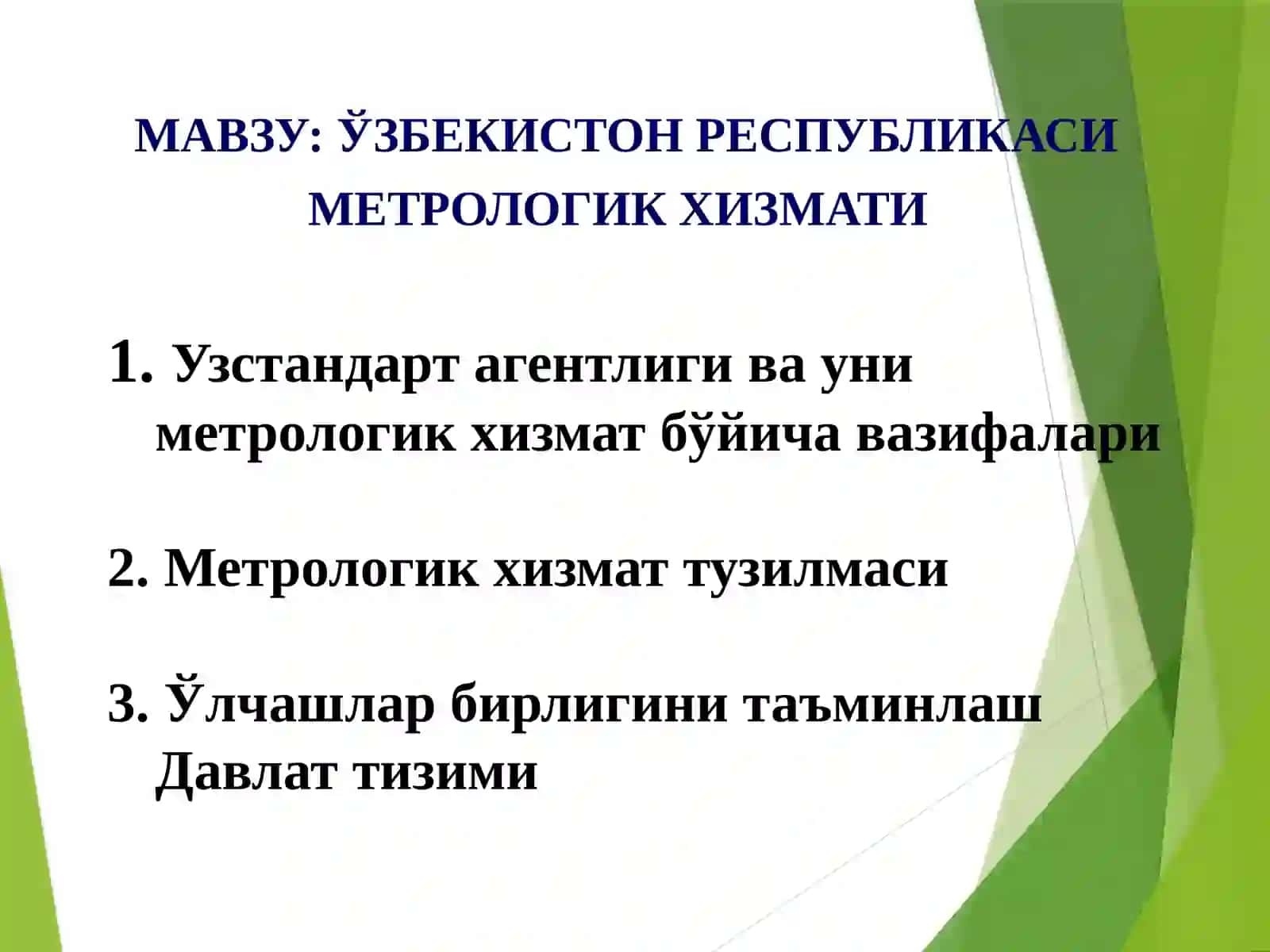 МАВЗУ: ЎЗБЕКИСТОН РЕСПУБЛИКАСИ МЕТРОЛОГИК ХИЗМАТИ

1. Узстандарт агентлиги ва уни метрологик хизмат бўйича вазифалари

2. Метрологик хизмат тузилмаси

3. Ўлчашлар бирлигини таъминлаш Давлат тизими